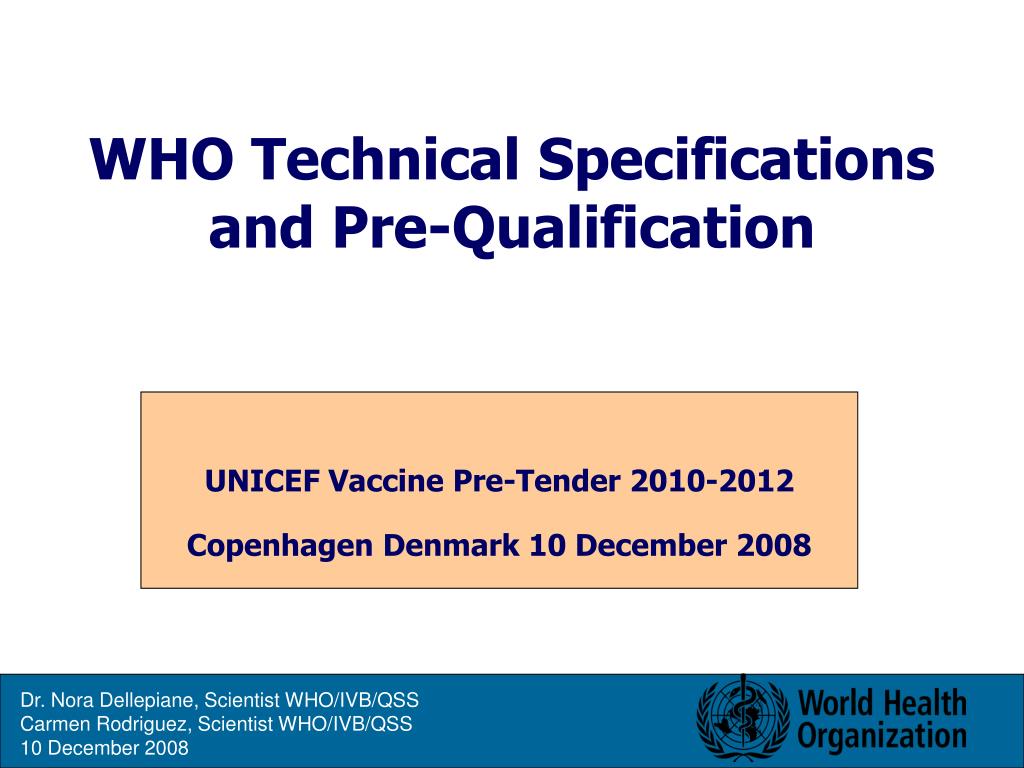 WHO Technical Specifications and Pre-Qualification

UNICEF Vaccine Pre-Tender 2010-2012

Copenhagen Denmark 10 December 2008

Dr. Nora Dellepiane, Scientist WHO/IVB/QSS
Carmen Rodriguez, Scientist WHO/IVB/QSS
10 December 2008

World Health Organization